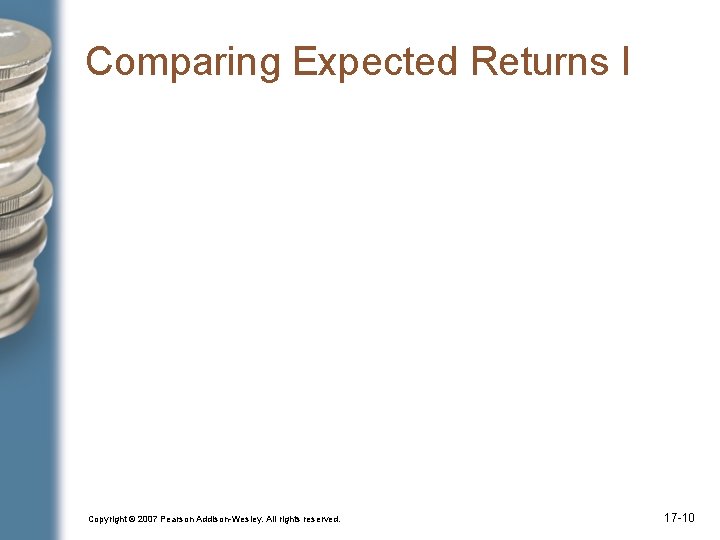 Comparing Expected Returns I

Copyright © 2007 Pearson Addison-Wesley. All rights reserved.

17-10